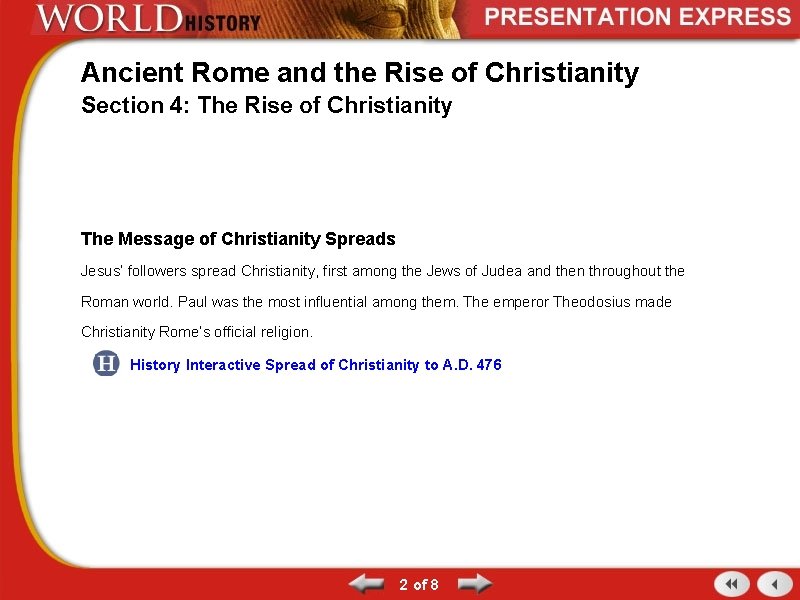 WORLD HISTORY

PRESENTATION EXPRESS

Ancient Rome and the Rise of Christianity
Section 4: The Rise of Christianity

The Message of Christianity Spreads

Jesus' followers spread Christianity, first among the Jews of Judea and then throughout the Roman world. Paul was the most influential among them. The emperor Theodosius made Christianity Rome's official religion.

H History Interactive Spread of Christianity to A.D. 476

2 of 8